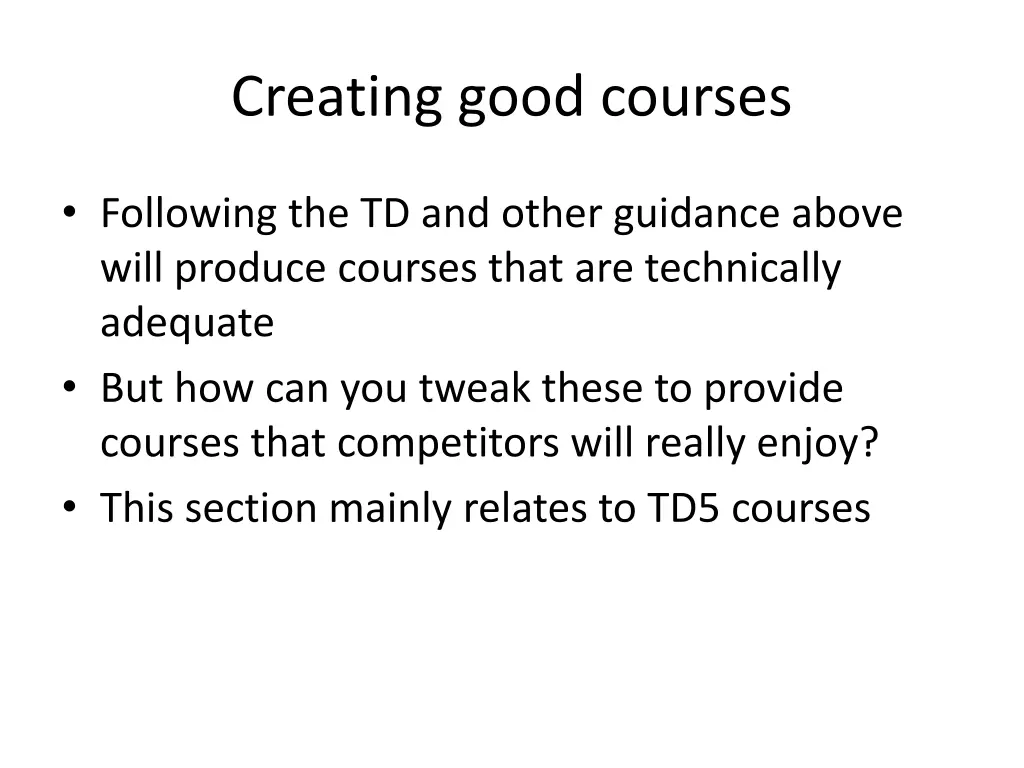 Creating good courses

• Following the TD and other guidance above will produce courses that are technically adequate
• But how can you tweak these to provide courses that competitors will really enjoy?
• This section mainly relates to TD5 courses